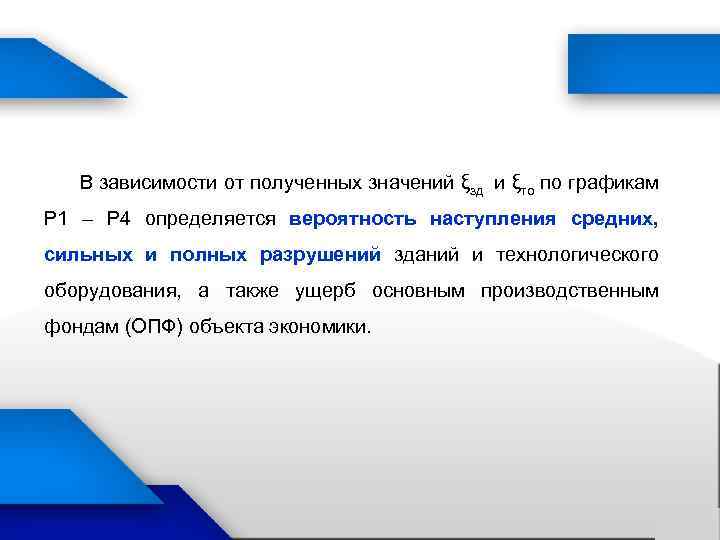 В зависимости от полученных значений $\xi_{зд}$ и $\xi_{то}$ по графикам Р1 – Р4 определяется вероятность наступления средних, сильных и полных разрушений зданий и технологического оборудования, а также ущерб основным производственным фондам (ОПФ) объекта экономики.